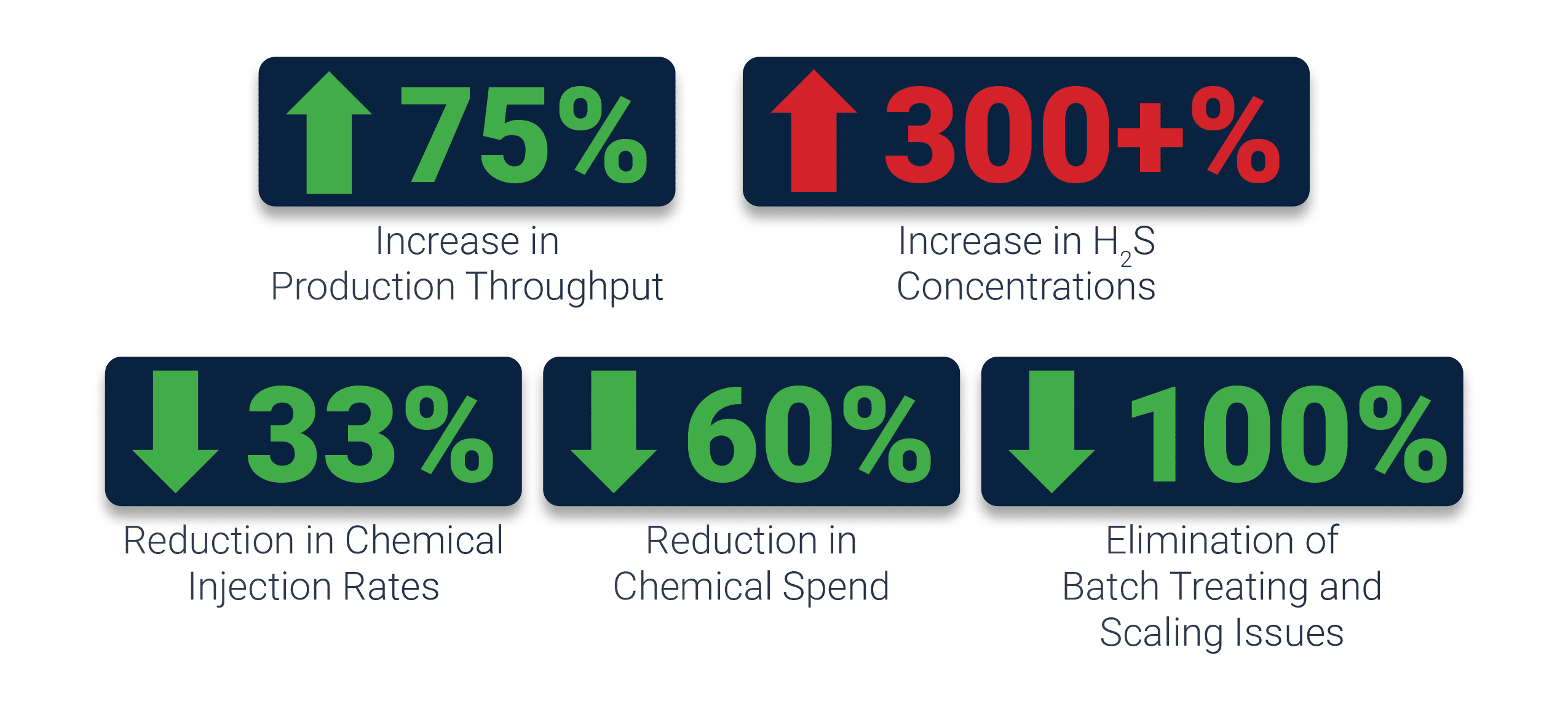 75%

Increase in Production Throughput

300+%

Increase in $H_2S$ Concentrations

33%

Reduction in Chemical Injection Rates

60%

Reduction in Chemical Spend

100%

Elimination of Batch Treating and Scaling Issues